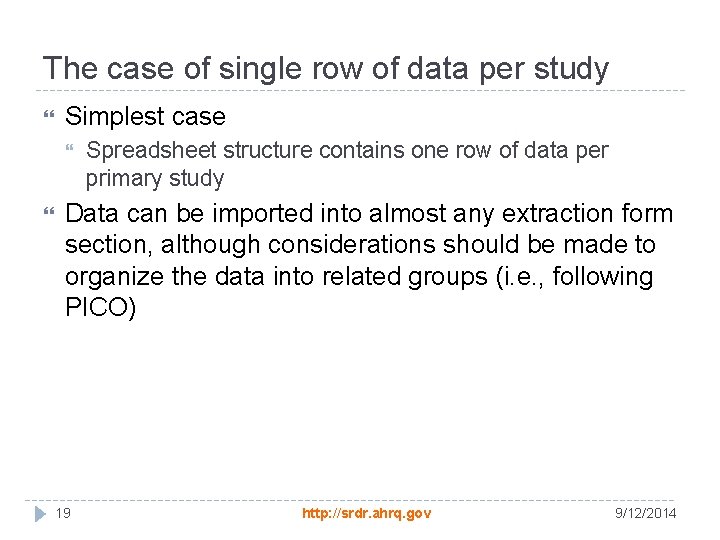 The case of single row of data per study

Simplest case

Spreadsheet structure contains one row of data per primary study

Data can be imported into almost any extraction form section, although considerations should be made to organize the data into related groups (i.e., following PICO)

19

http://srdr.ahrq.gov

9/12/2014